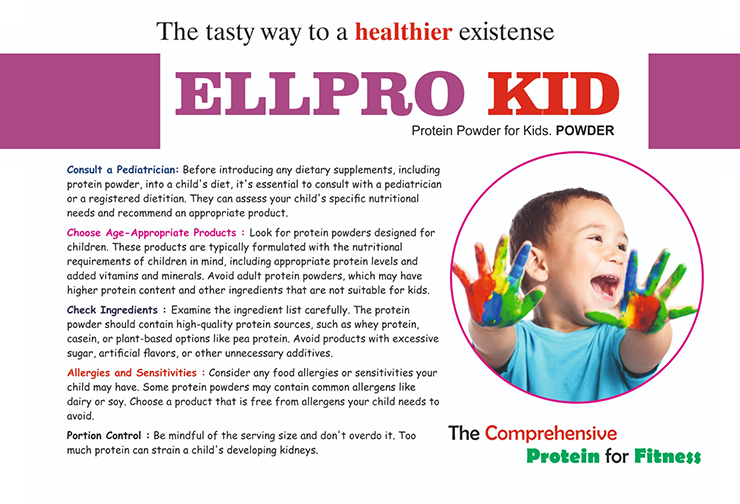 The tasty way to a healthier existense

ELLPRO KID

Protein Powder for Kids. POWDER

Consult a Pediatrician: Before introducing any dietary supplements, including protein powder, into a child's diet, it's essential to consult with a pediatrician or a registered dietitian. They can assess your child's specific nutritional needs and recommend an appropriate product.

Choose Age-Appropriate Products : Look for protein powders designed for children. These products are typically formulated with the nutritional requirements of children in mind, including appropriate protein levels and added vitamins and minerals. Avoid adult protein powders, which may have higher protein content and other ingredients that are not suitable for kids.

Check Ingredients : Examine the ingredient list carefully. The protein powder should contain high-quality protein sources, such as whey protein, casein, or plant-based options like pea protein. Avoid products with excessive sugar, artificial flavors, or other unnecessary additives.

Allergies and Sensitivities : Consider any food allergies or sensitivities your child may have. Some protein powders may contain common allergens like dairy or soy. Choose a product that is free from allergens your child needs to avoid.

Portion Control : Be mindful of the serving size and don't overdo it. Too much protein can strain a child's developing kidneys.

The Comprehensive
Protein for Fitness